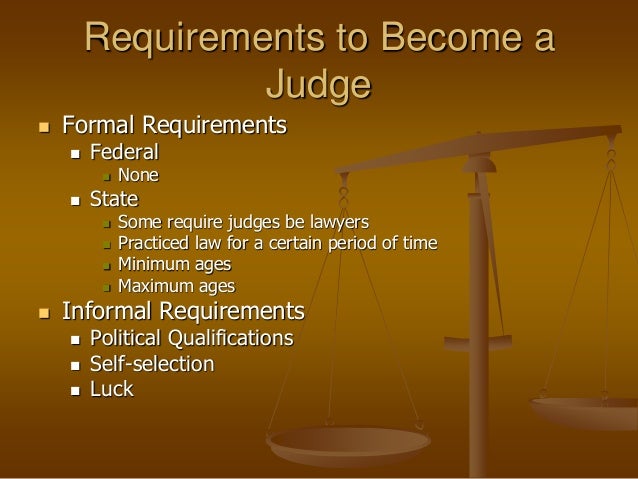 Requirements to Become a Judge

- Formal Requirements
  - Federal
    - None
  - State
    - Some require judges be lawyers
    - Practiced law for a certain period of time
    - Minimum ages
    - Maximum ages
- Informal Requirements
  - Political Qualifications
  - Self-selection
  - Luck